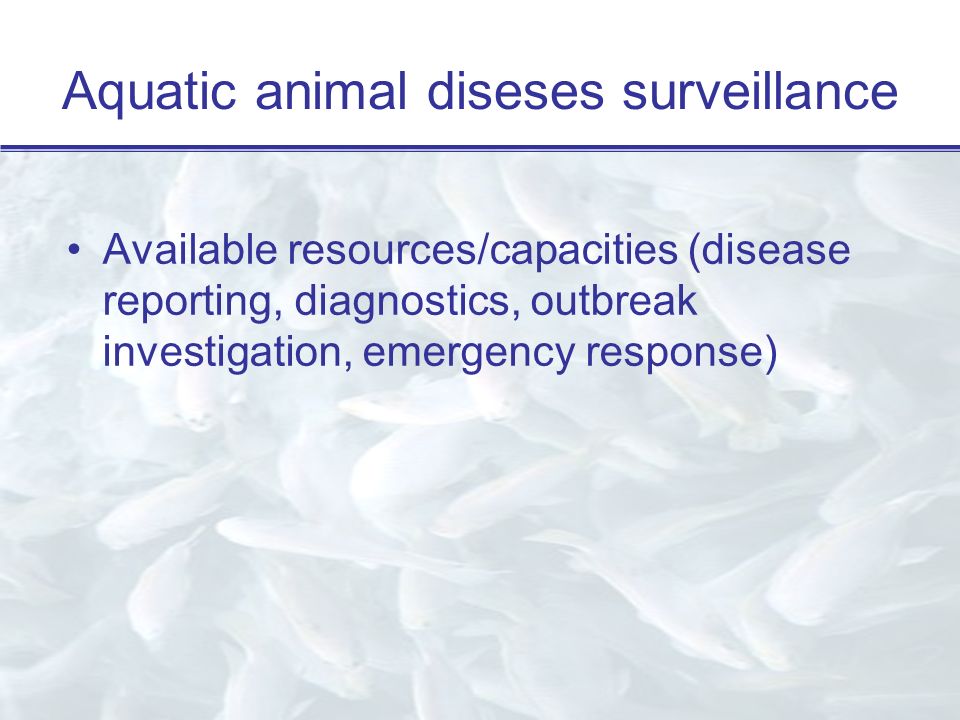 Aquatic animal diseses surveillance

• Available resources/capacities (disease reporting, diagnostics, outbreak investigation, emergency response)